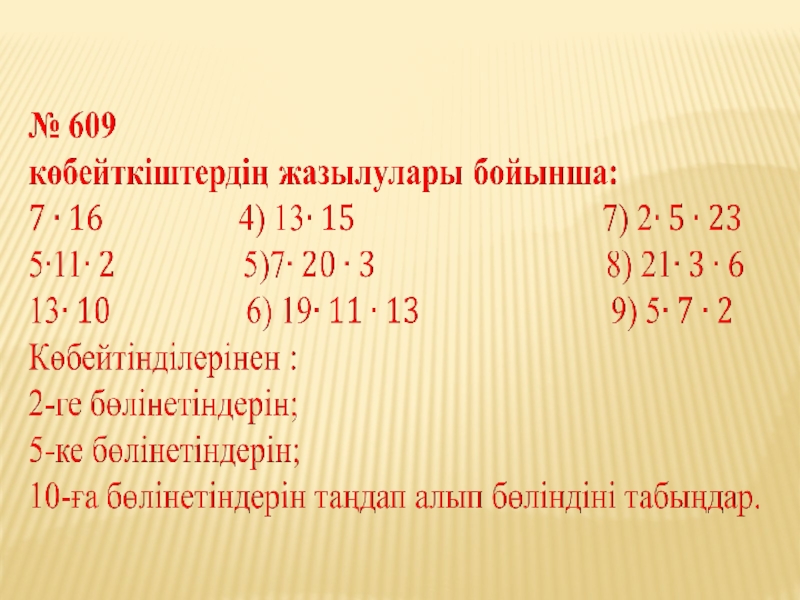 № 609
көбейткіштердің жазылулары бойынша:

$7 \cdot 16$ 4) $13 \cdot 15$ 7) $2 \cdot 5 \cdot 23$
$5 \cdot 11 \cdot 2$ 5)$7 \cdot 20 \cdot 3$ 8) $21 \cdot 3 \cdot 6$
$13 \cdot 10$ 6) $19 \cdot 11 \cdot 13$ 9) $5 \cdot 7 \cdot 2$

Көбейтінділерінен :
2-ге бөлінетіндерін;
5-ке бөлінетіндерін;
10-ға бөлінетіндерін таңдап алып бөліндіні табыңдар.